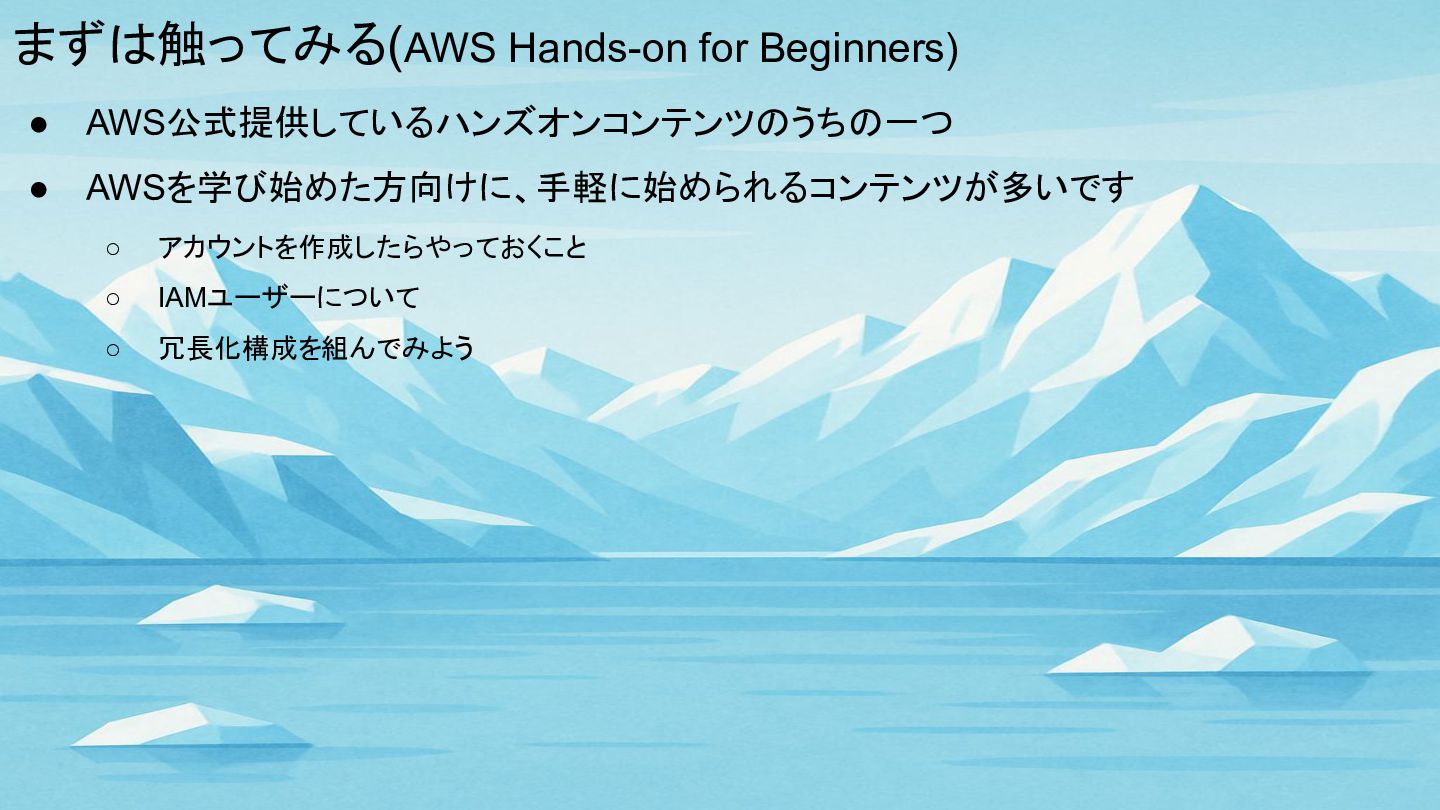 まずは触ってみる(AWS Hands-on for Beginners)

● AWS公式提供しているハンズオンコンテンツのうちの一つ

● AWSを学び始めた方向けに、手軽に始められるコンテンツが多いです

○ アカウントを作成したらやっておくこと

○ IAMユーザーについて

○ 冗長化構成を組んでみよう